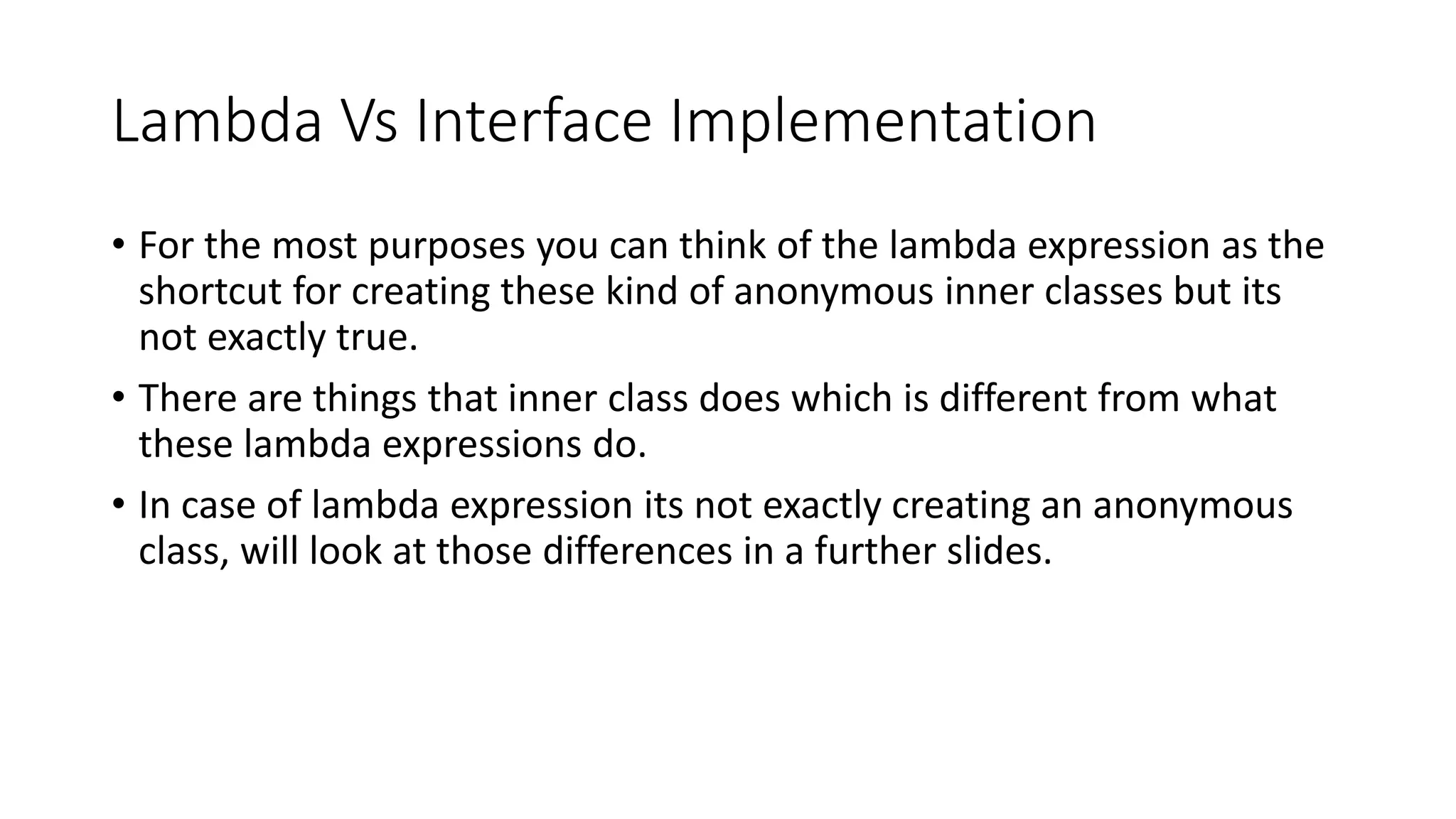 Lambda Vs Interface Implementation

• For the most purposes you can think of the lambda expression as the shortcut for creating these kind of anonymous inner classes but its not exactly true.

• There are things that inner class does which is different from what these lambda expressions do.

• In case of lambda expression its not exactly creating an anonymous class, will look at those differences in a further slides.